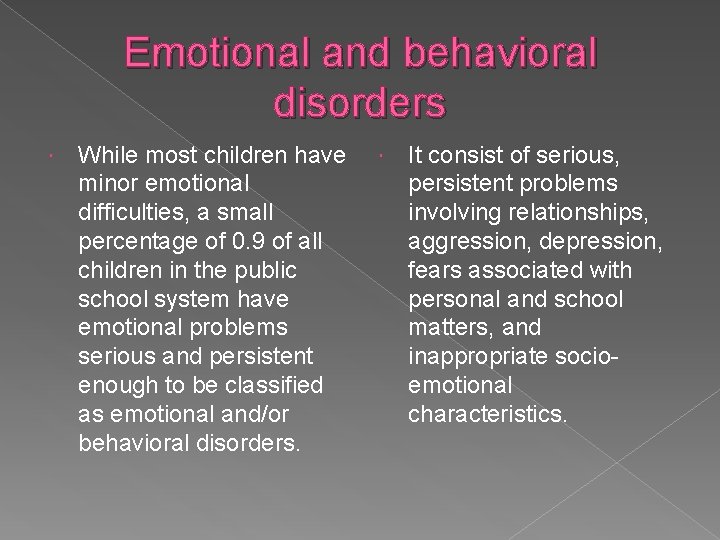 Emotional and behavioral disorders

While most children have minor emotional difficulties, a small percentage of 0.9 of all children in the public school system have emotional problems serious and persistent enough to be classified as emotional and/or behavioral disorders.

It consist of serious, persistent problems involving relationships, aggression, depression, fears associated with personal and school matters, and inappropriate socio-emotional characteristics.